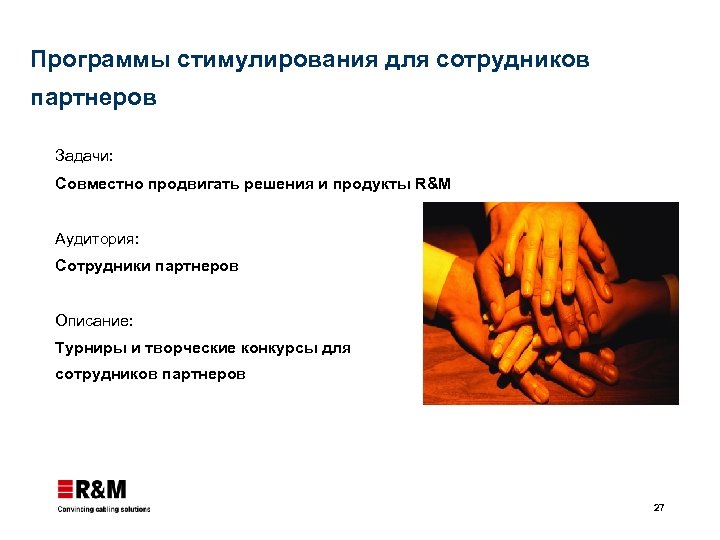 Программы стимулирования для сотрудников партнеров

Задачи:

Совместно продвигать решения и продукты R&M

Аудитория:

Сотрудники партнеров

Описание:

Турниры и творческие конкурсы для сотрудников партнеров

R&M
Convincing cabling solutions

27